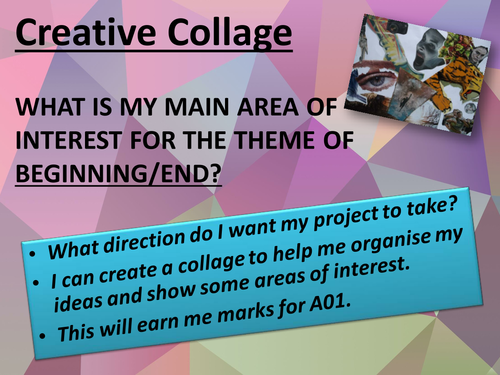 Creative Collage

WHAT IS MY MAIN AREA OF INTEREST FOR THE THEME OF BEGINNING/END?

• What direction do I want my project to take?
• I can create a collage to help me organise my ideas and show some areas of interest.
• This will earn me marks for A01.